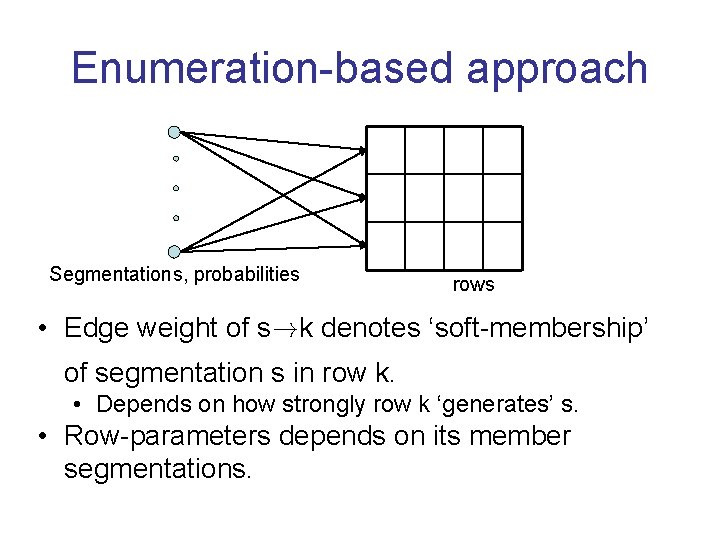 Enumeration-based approach

Segmentations, probabilities

rows

• Edge weight of s$\rightarrow$k denotes ‘soft-membership’ of segmentation s in row k.
  • Depends on how strongly row k ‘generates’ s.
• Row-parameters depends on its member segmentations.